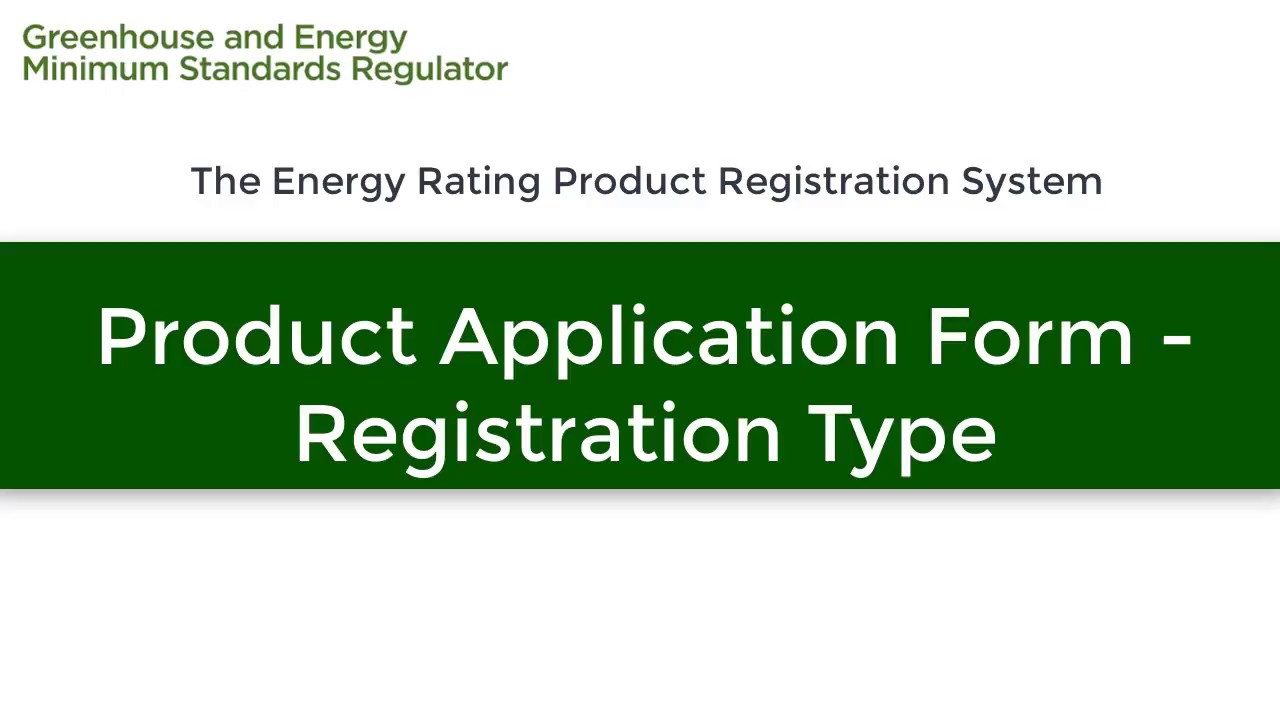 Greenhouse and Energy
Minimum Standards Regulator

The Energy Rating Product Registration System

Product Application Form - Registration Type